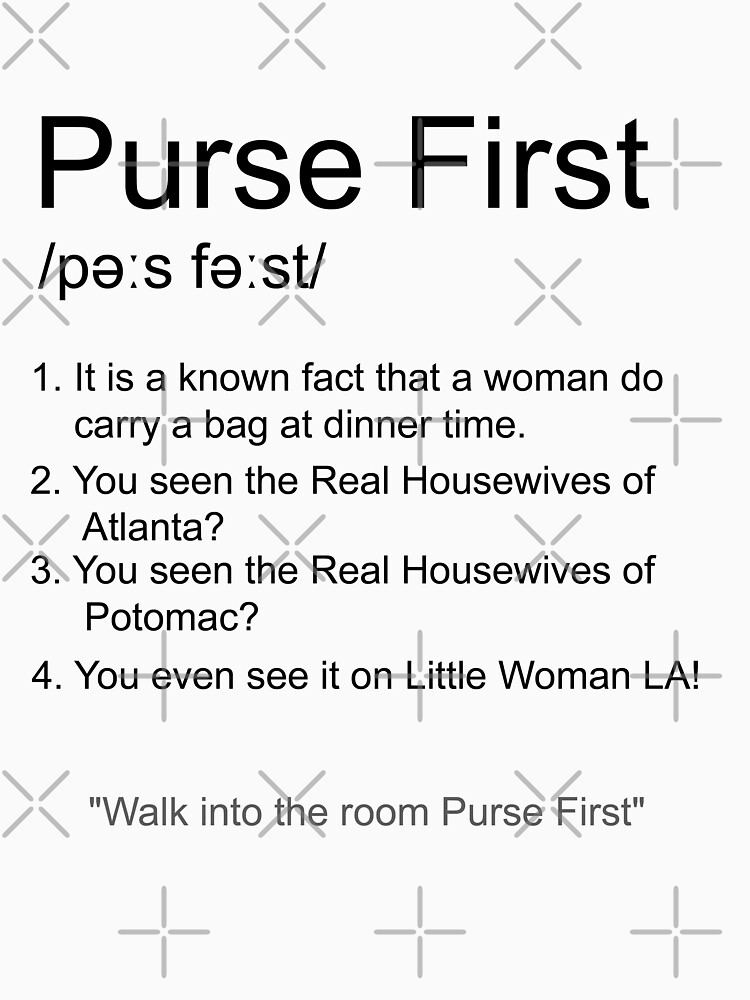 Purse First

/pəːs fəːst/

1. It is a known fact that a woman do carry a bag at dinner time.

2. You seen the Real Housewives of Atlanta?

3. You seen the Real Housewives of Potomac?

4. You even see it on Little Woman LA!

"Walk into the room Purse First"